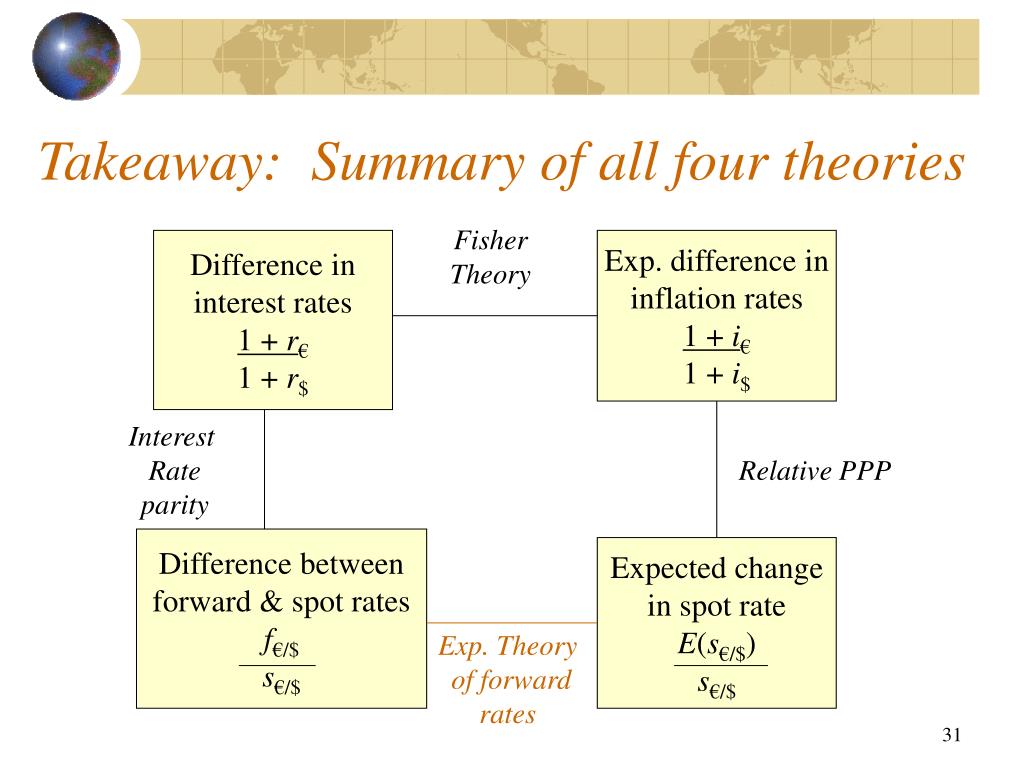 Takeaway: Summary of all four theories

Difference in interest rates
$\frac{1 + r_{€}}{1 + r_{\$}}$

Fisher Theory

Exp. difference in inflation rates
$\frac{1 + i_{€}}{1 + i_{\$}}$

Interest Rate parity

Relative PPP

Difference between forward & spot rates
$\frac{f_{€/\$}}{s_{€/\$}}$

Exp. Theory of forward rates

Expected change in spot rate
$\frac{E(s_{€/\$})}{s_{€/\$}}$

31